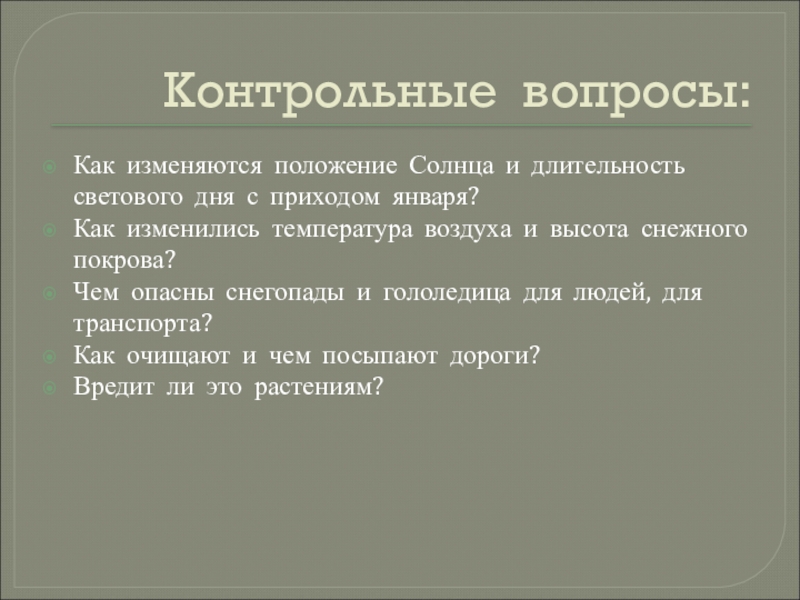 Контрольные вопросы:

Как изменяются положение Солнца и длительность светового дня с приходом января?
Как изменились температура воздуха и высота снежного покрова?
Чем опасны снегопады и гололедица для людей, для транспорта?
Как очищают и чем посыпают дороги?
Вредит ли это растениям?